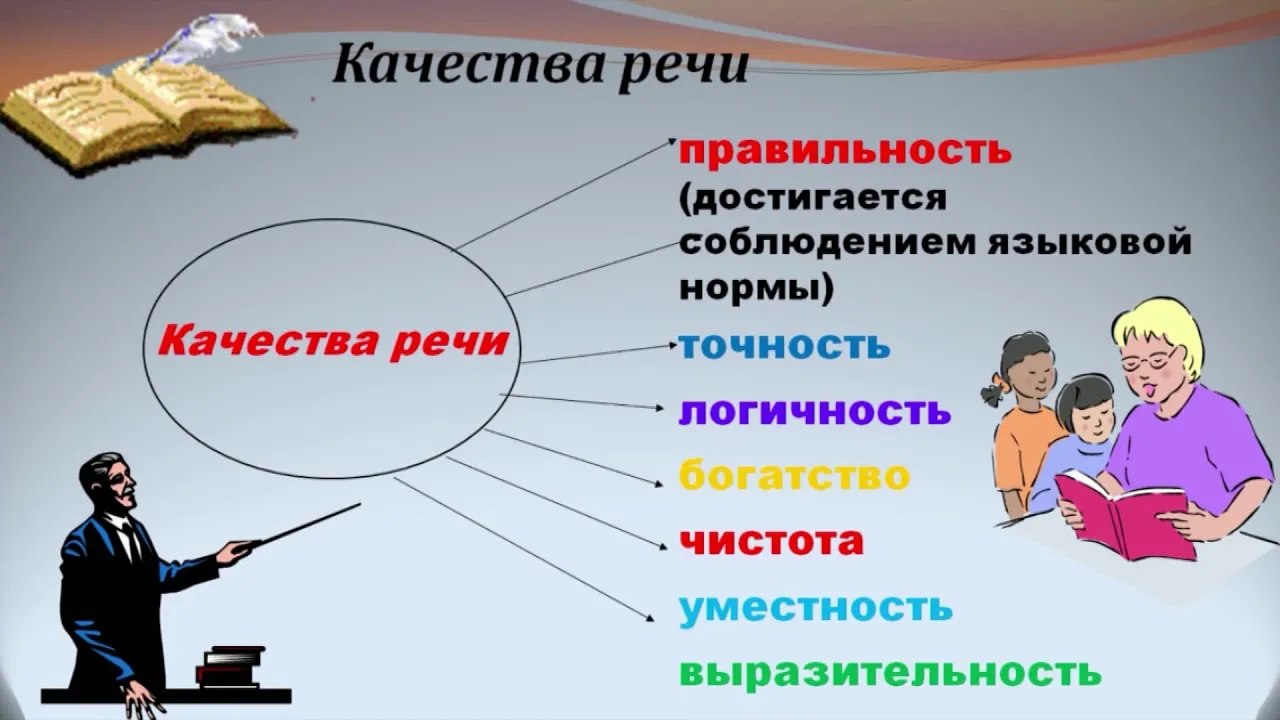 Качества речи

Качества речи

правильность (достигается соблюдением языковой нормы)

точность

логичность

богатство

чистота

уместность

выразительность